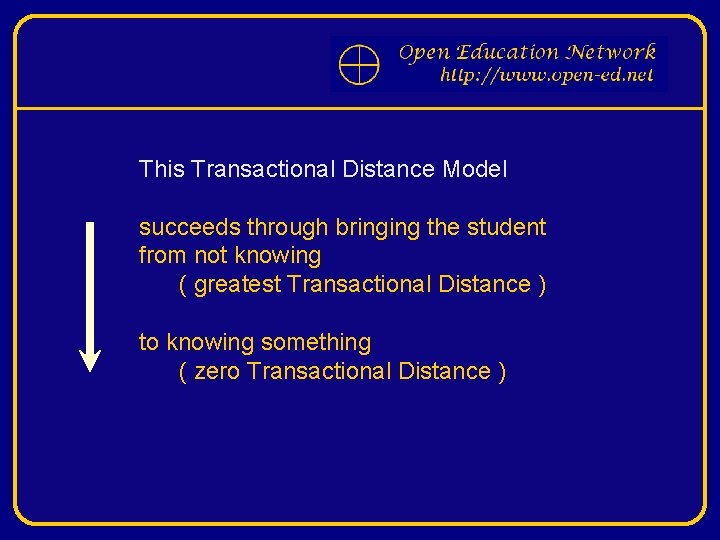 Open Education Network
http://www.open-ed.net

This Transactional Distance Model

succeeds through bringing the student from not knowing
( greatest Transactional Distance )

to knowing something
( zero Transactional Distance )